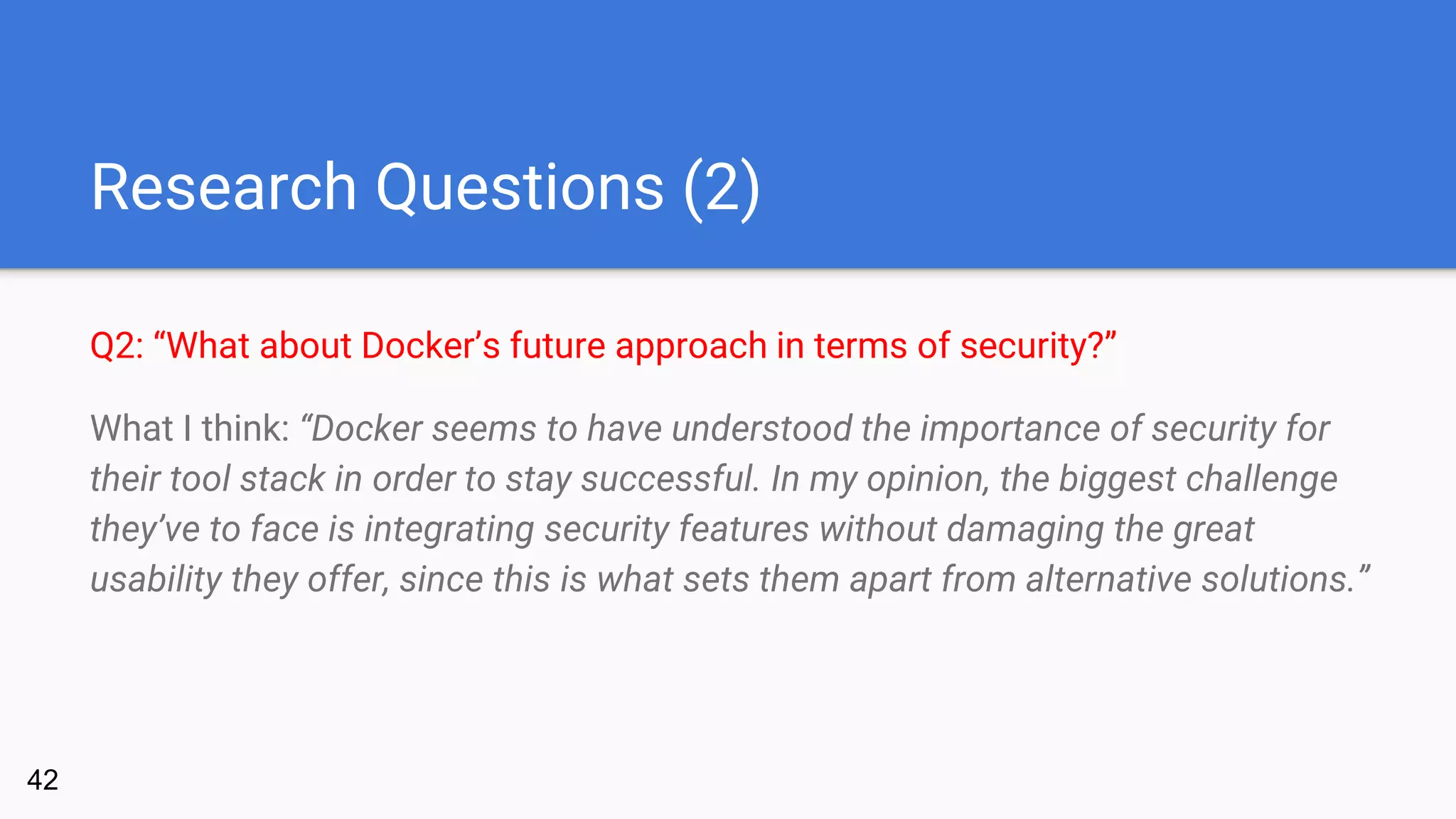 Research Questions (2)

Q2: “What about Docker’s future approach in terms of security?”

What I think: “Docker seems to have understood the importance of security for their tool stack in order to stay successful. In my opinion, the biggest challenge they’ve to face is integrating security features without damaging the great usability they offer, since this is what sets them apart from alternative solutions.”

42